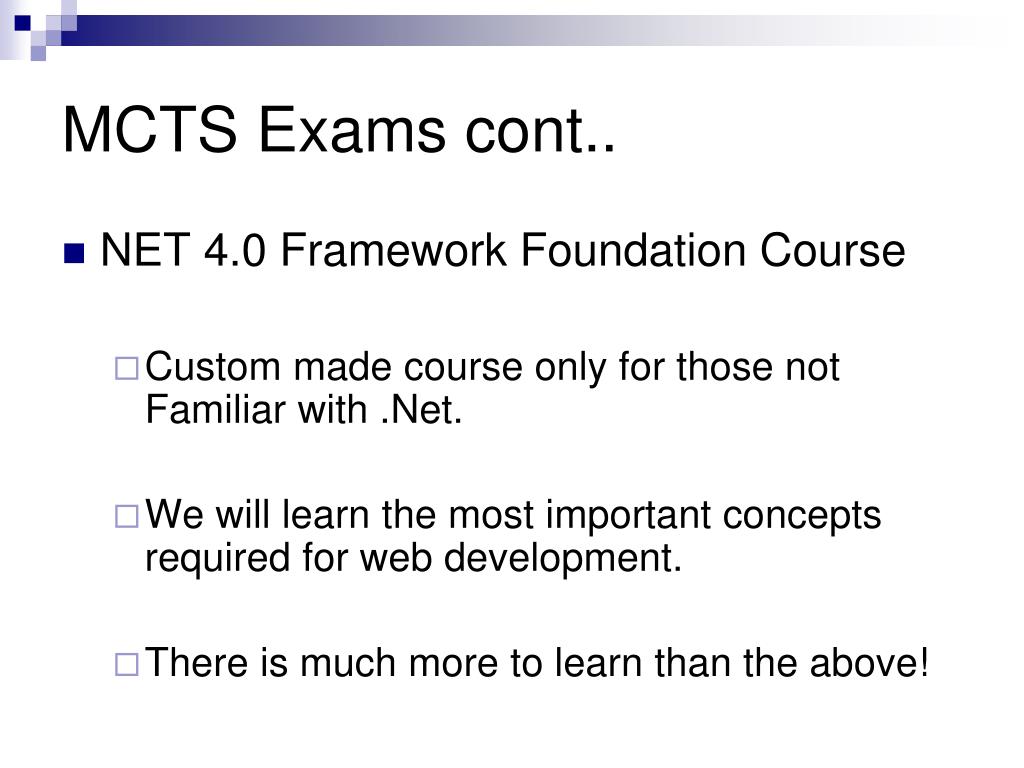 MCTS Exams cont..

NET 4.0 Framework Foundation Course

Custom made course only for those not Familiar with .Net.

We will learn the most important concepts required for web development.

There is much more to learn than the above!